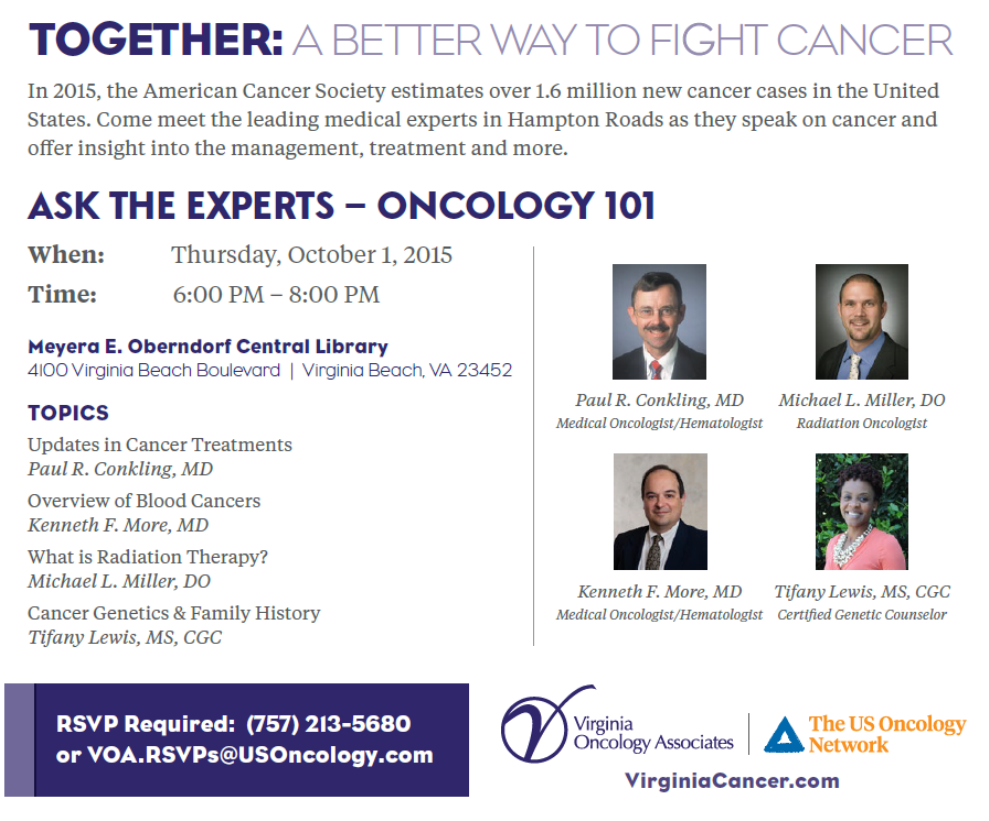 TOGETHER: A BETTER WAY TO FIGHT CANCER

In 2015, the American Cancer Society estimates over 1.6 million new cancer cases in the United States. Come meet the leading medical experts in Hampton Roads as they speak on cancer and offer insight into the management, treatment and more.

ASK THE EXPERTS – ONCOLOGY 101

When: Thursday, October 1, 2015
Time: 6:00 PM – 8:00 PM

Meyera E. Oberndorf Central Library
4100 Virginia Beach Boulevard | Virginia Beach, VA 23452

TOPICS

Updates in Cancer Treatments
Paul R. Conkling, MD

Overview of Blood Cancers
Kenneth F. More, MD

What is Radiation Therapy?
Michael L. Miller, DO

Cancer Genetics & Family History
Tifany Lewis, MS, CGC

Paul R. Conkling, MD
Medical Oncologist/Hematologist

Michael L. Miller, DO
Radiation Oncologist

Kenneth F. More, MD
Medical Oncologist/Hematologist

Tifany Lewis, MS, CGC
Certified Genetic Counselor

RSVP Required: (757) 213-5680
or VOA.RSVPs@USOncology.com

Virginia Oncology Associates

The US Oncology Network

VirginiaCancer.com